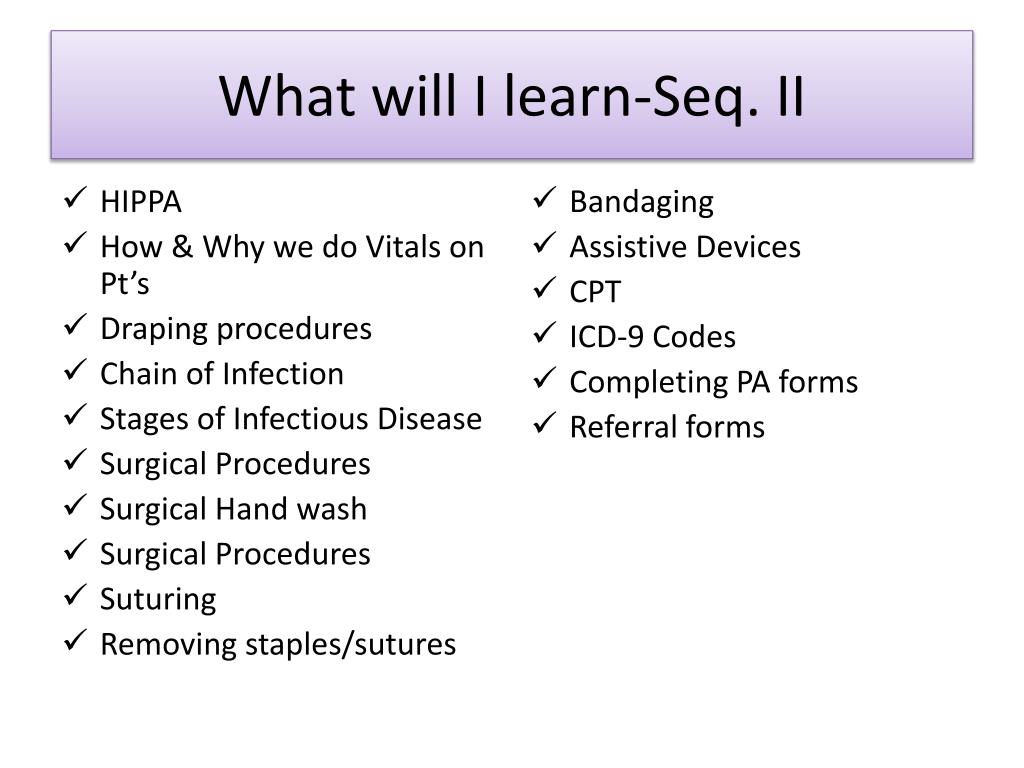 What will I learn-Seq. II

✓ HIPPA
✓ How & Why we do Vitals on Pt’s
✓ Draping procedures
✓ Chain of Infection
✓ Stages of Infectious Disease
✓ Surgical Procedures
✓ Surgical Hand wash
✓ Surgical Procedures
✓ Suturing
✓ Removing staples/sutures

✓ Bandaging
✓ Assistive Devices
✓ CPT
✓ ICD-9 Codes
✓ Completing PA forms
✓ Referral forms